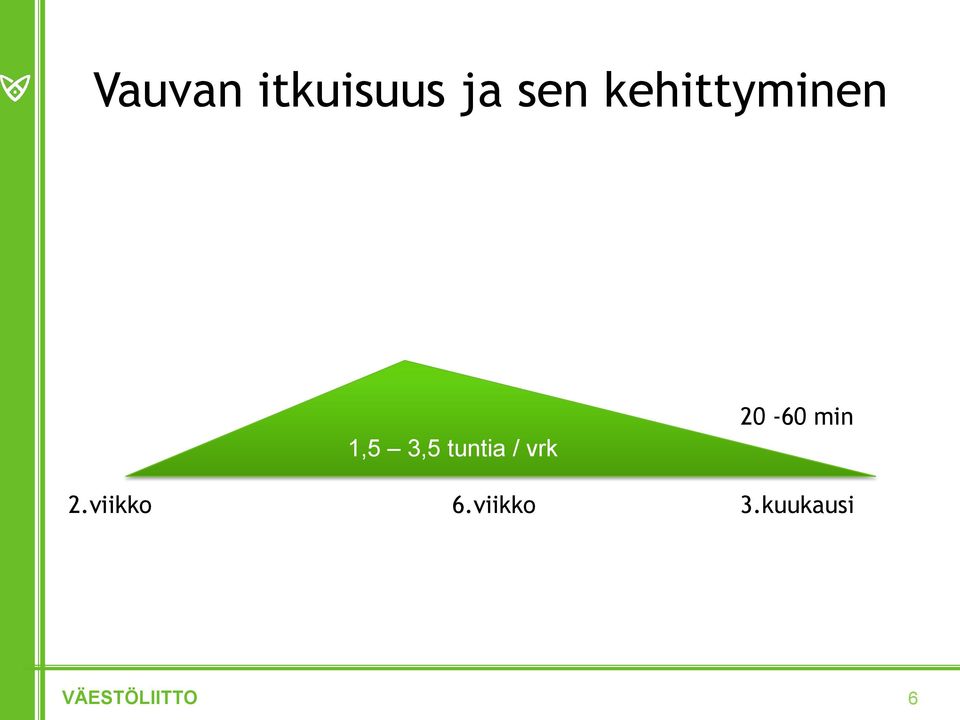 Vauvan itkuisuus ja sen kehittyminen

20 -60 min

1,5 – 3,5 tuntia / vrk

2.viikko

6.viikko

3.kuukausi

VÄESTÖLIITTO

6